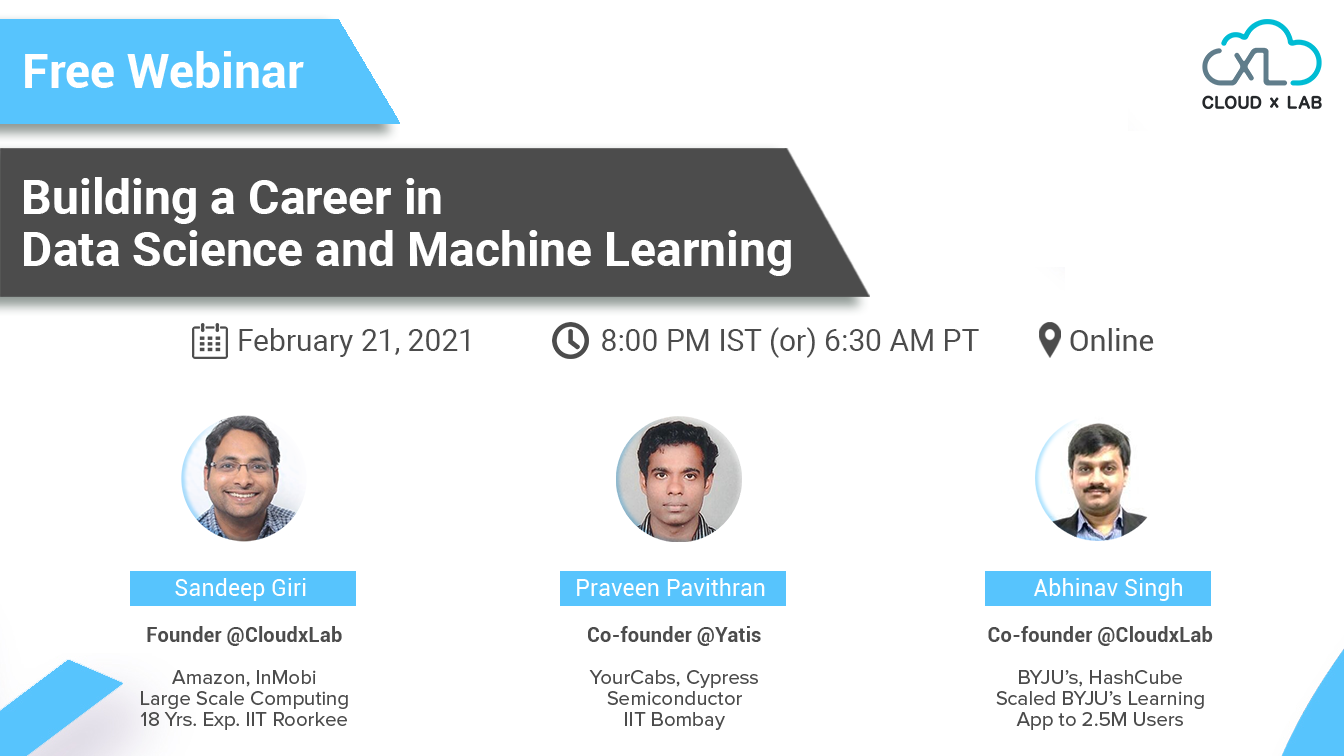 Free Webinar

CXL
CLOUD x LAB

Building a Career in Data Science and Machine Learning

February 21, 2021

8:00 PM IST (or) 6:30 AM PT

Online

Sandeep Giri

Founder @CloudxLab

Amazon, InMobi
Large Scale Computing
18 Yrs. Exp. IIT Roorkee

Praveen Pavithran

Co-founder @Yatis

YourCabs, Cypress
Semiconductor
IIT Bombay

Abhinav Singh

Co-founder @CloudxLab

BYJU's, HashCube
Scaled BYJU's Learning
App to 2.5M Users